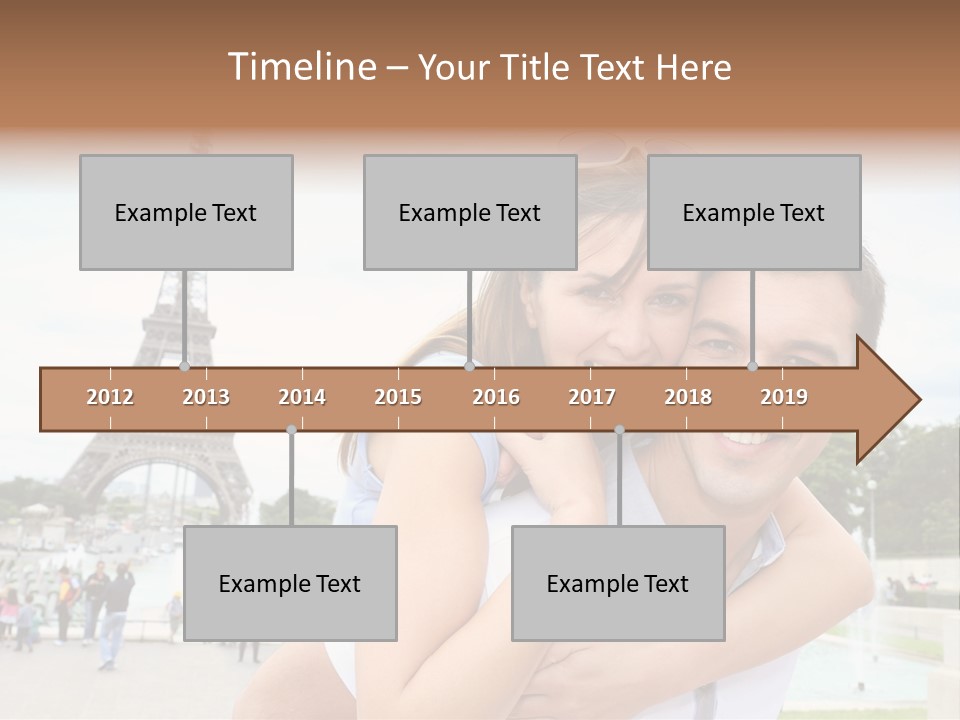 Timeline – Your Title Text Here

Example Text

Example Text

Example Text

2012 2013 2014 2015 2016 2017 2018 2019

Example Text

Example Text